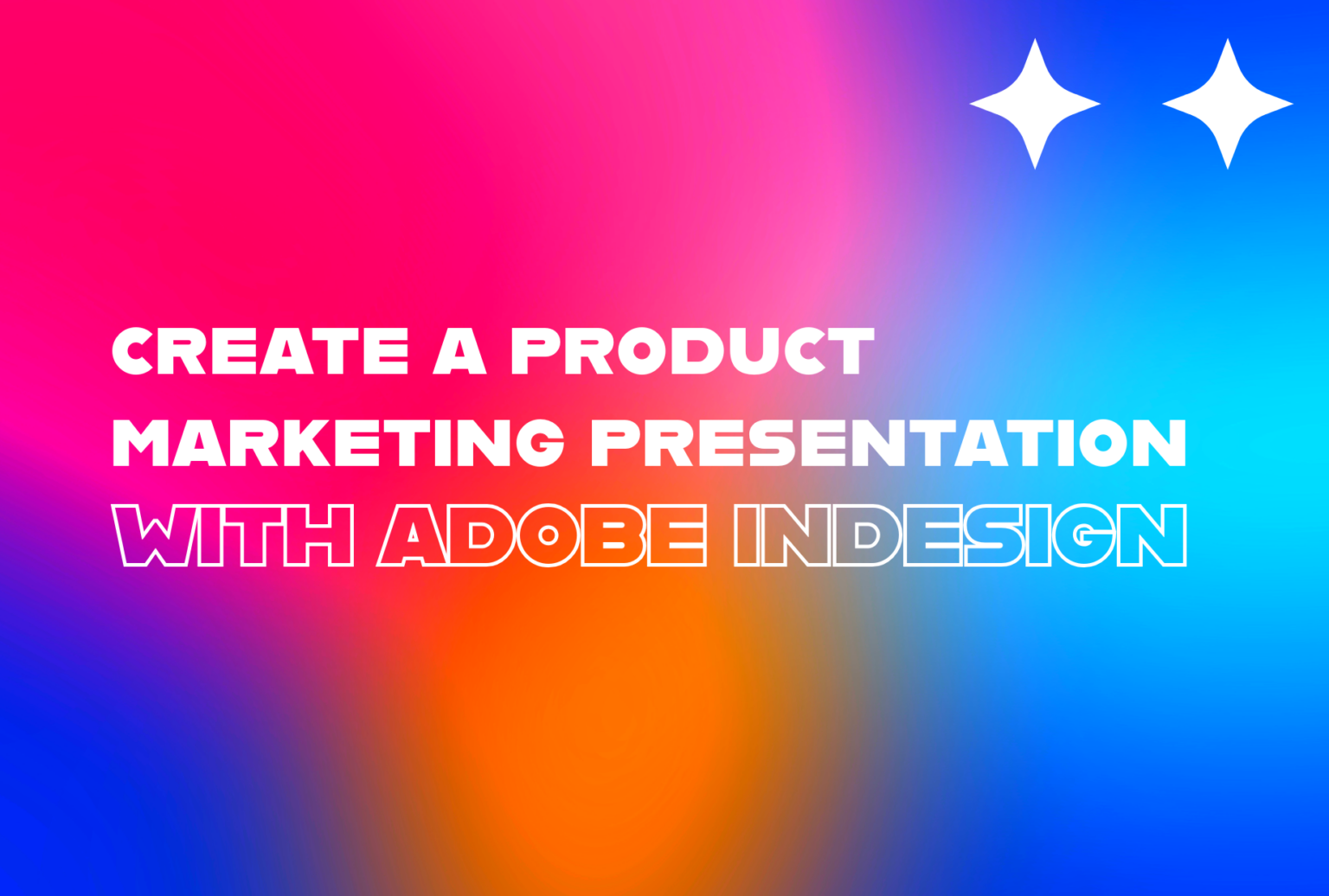 CREATE A PRODUCT MARKETING PRESENTATION WITH ADOBE INDESIGN